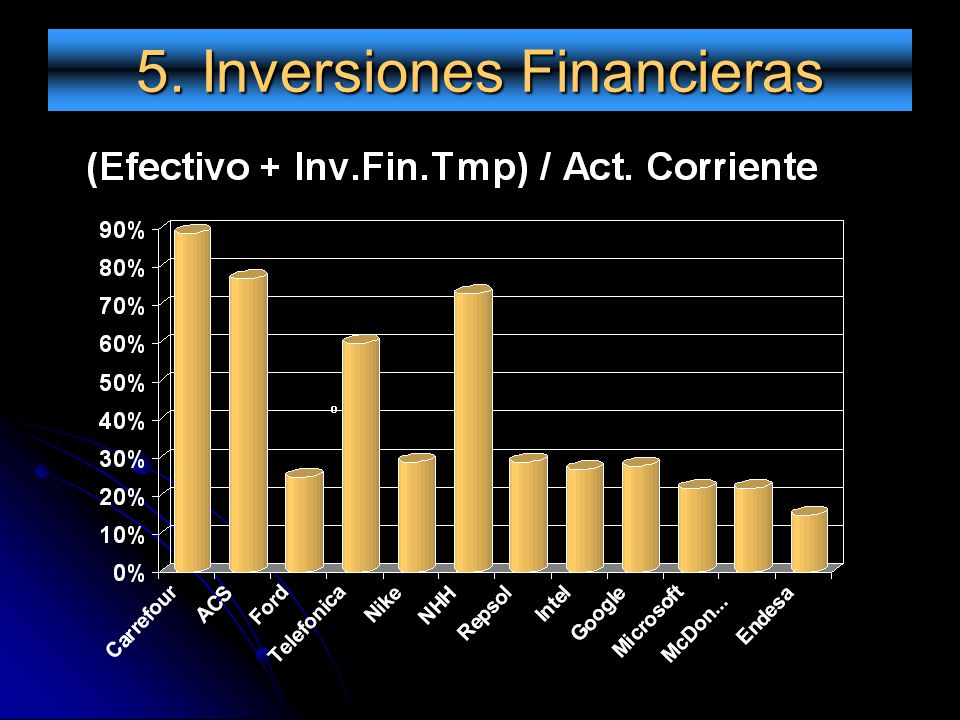 5. Inversiones Financieras

(Efectivo + Inv.Fin.Tmp) / Act. Corriente

90%
80%
70%
60%
50%
40%
30%
20%
10%
0%

Carrefour
ACS
Ford
Telefonica
Nike
NHH
Repsol
Intel
Google
Microsoft
McDon...
Endesa